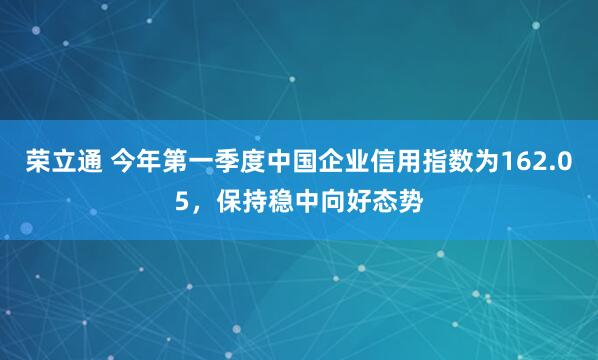 荣立通 今年第一季度中国企业信用指数为162.05，保持稳中向好态势